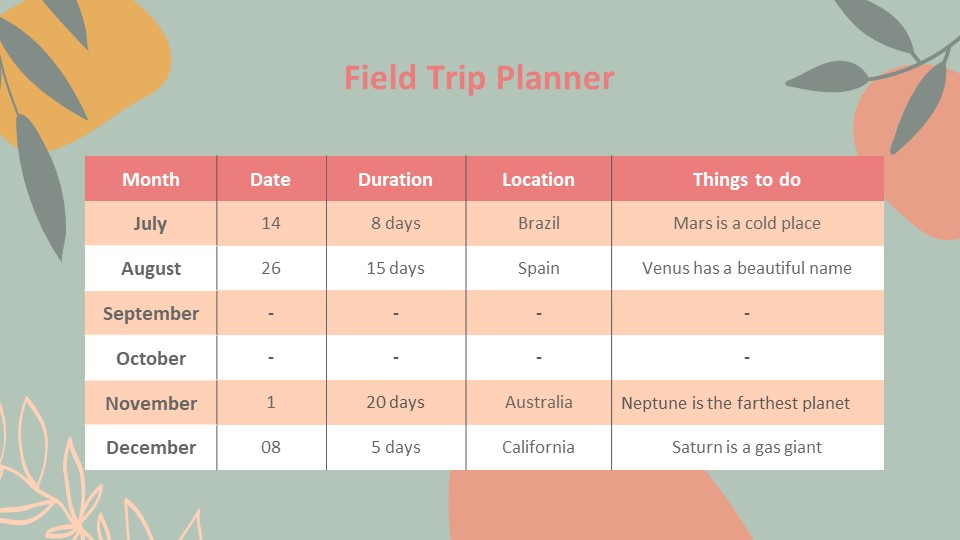 Field Trip Planner

| Month | Date | Duration | Location | Things to do |
|---|---|---|---|---|
| July | 14 | 8 days | Brazil | Mars is a cold place |
| August | 26 | 15 days | Spain | Venus has a beautiful name |
| September | - | - | - | - |
| October | - | - | - | - |
| November | 1 | 20 days | Australia | Neptune is the farthest planet |
| December | 08 | 5 days | California | Saturn is a gas giant |